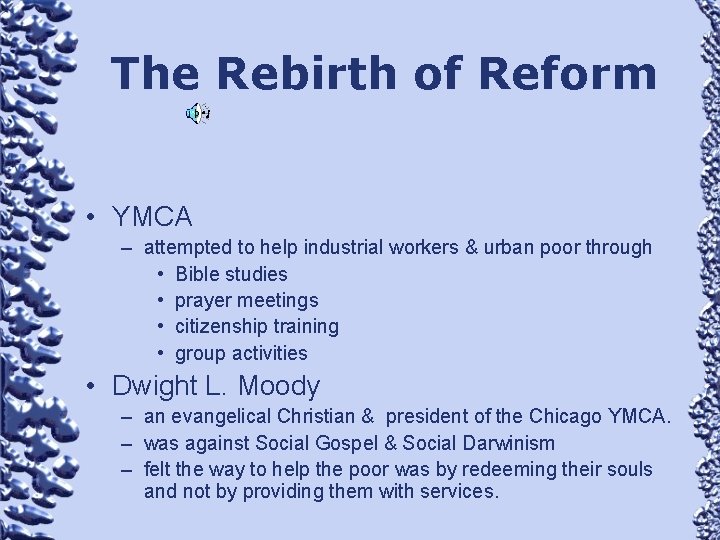 The Rebirth of Reform

• YMCA
– attempted to help industrial workers & urban poor through
• Bible studies
• prayer meetings
• citizenship training
• group activities

• Dwight L. Moody
– an evangelical Christian & president of the Chicago YMCA.
– was against Social Gospel & Social Darwinism
– felt the way to help the poor was by redeeming their souls and not by providing them with services.